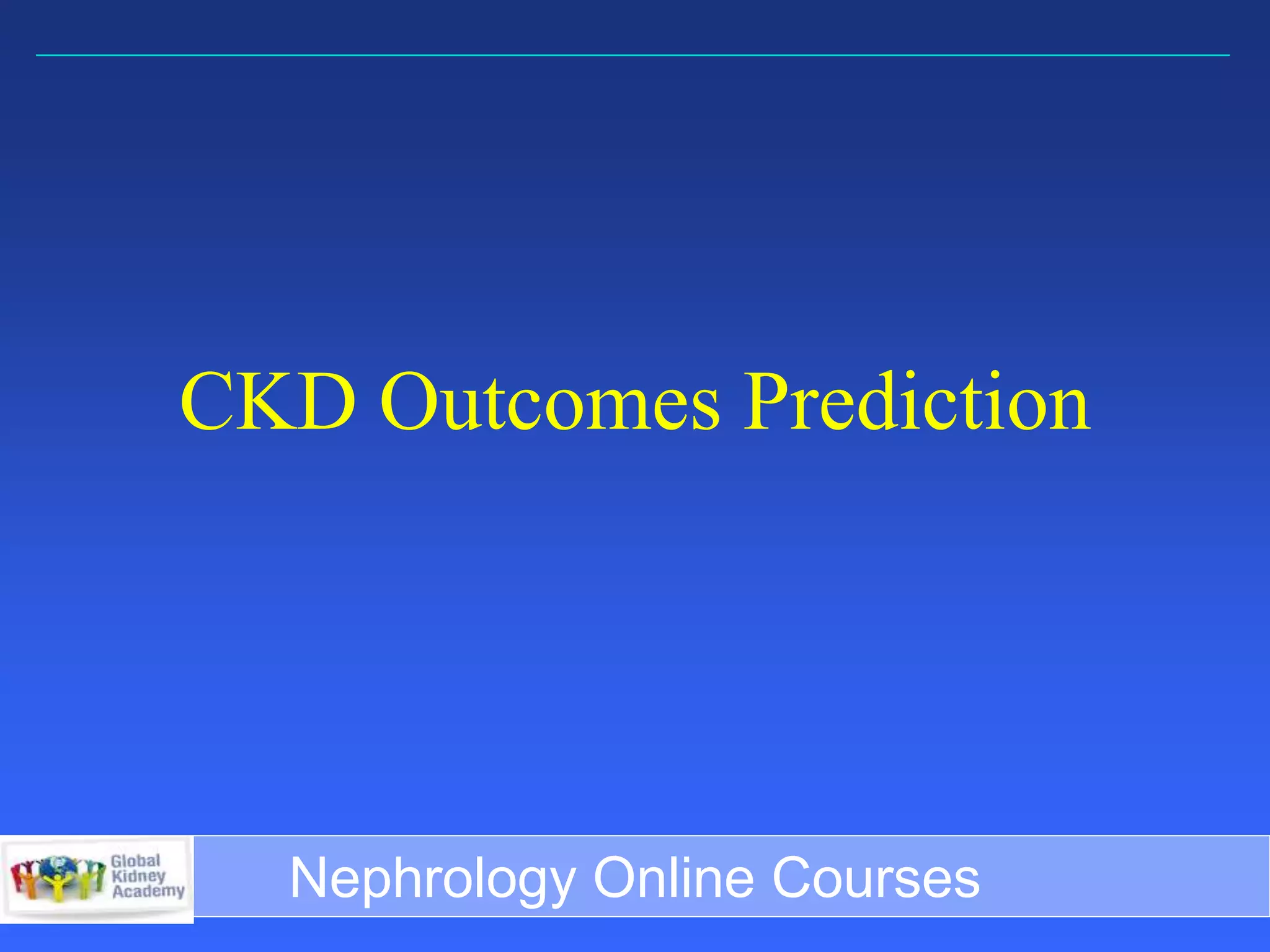 CKD Outcomes Prediction

Global Kidney Academy

Nephrology Online Courses